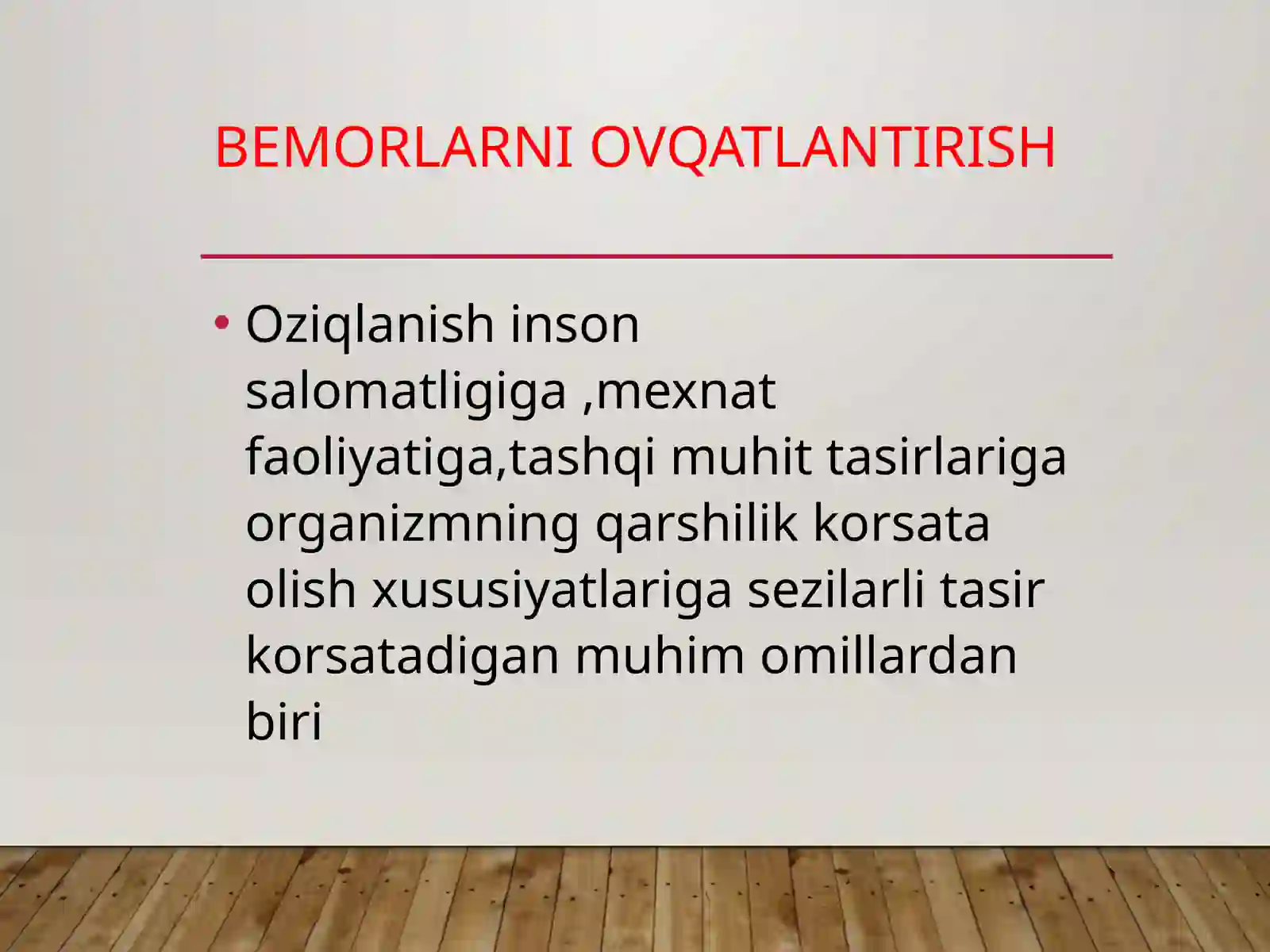 BEMORLARNI OVQATLANTIRISH

• Oziqlanish inson salomatligiga ,mexnat faoliyatiga,tashqi muhit tasirlariga organizmning qarshilik korsata olish xususiyatlariga sezilarli tasir korsatadigan muhim omillardan biri